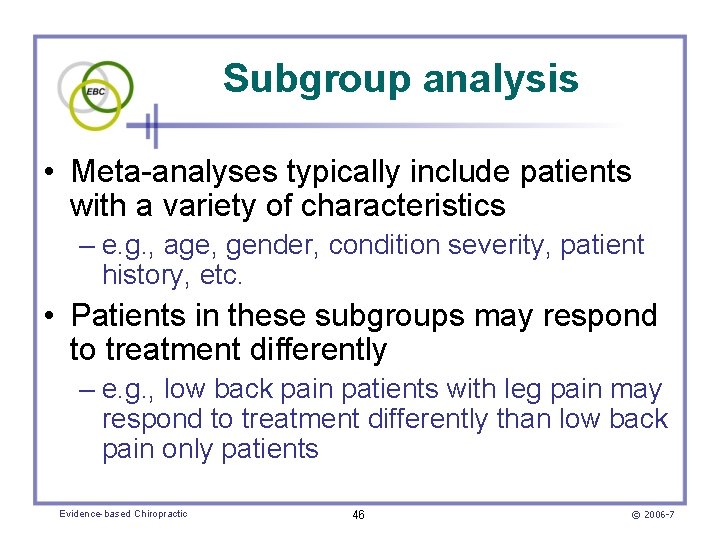 EBC

Subgroup analysis

• Meta-analyses typically include patients with a variety of characteristics
– e.g., age, gender, condition severity, patient history, etc.

• Patients in these subgroups may respond to treatment differently
– e.g., low back pain patients with leg pain may respond to treatment differently than low back pain only patients

Evidence-based Chiropractic

46

© 2006-7